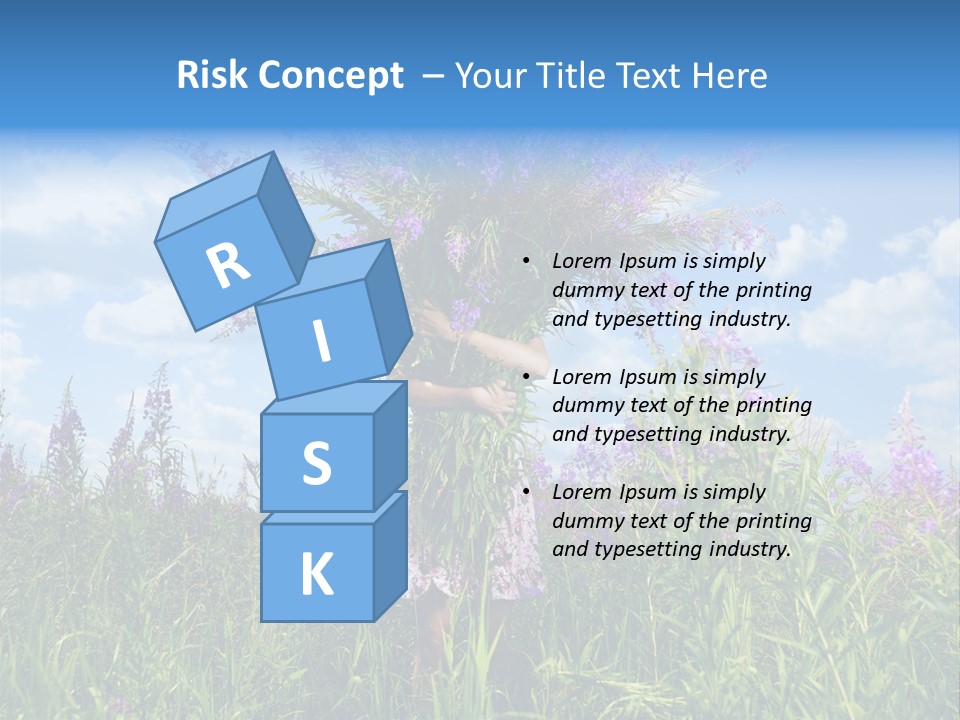 Risk Concept – Your Title Text Here

R
I
S
K

• Lorem Ipsum is simply dummy text of the printing and typesetting industry.

• Lorem Ipsum is simply dummy text of the printing and typesetting industry.

• Lorem Ipsum is simply dummy text of the printing and typesetting industry.